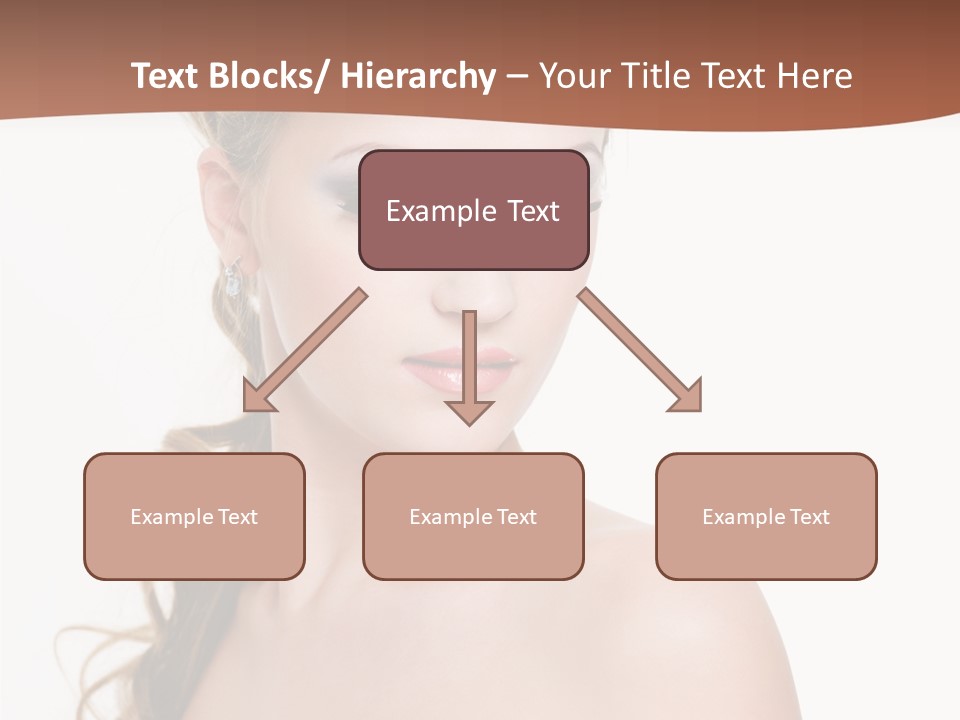 Text Blocks/ Hierarchy – Your Title Text Here

Example Text

Example Text

Example Text

Example Text